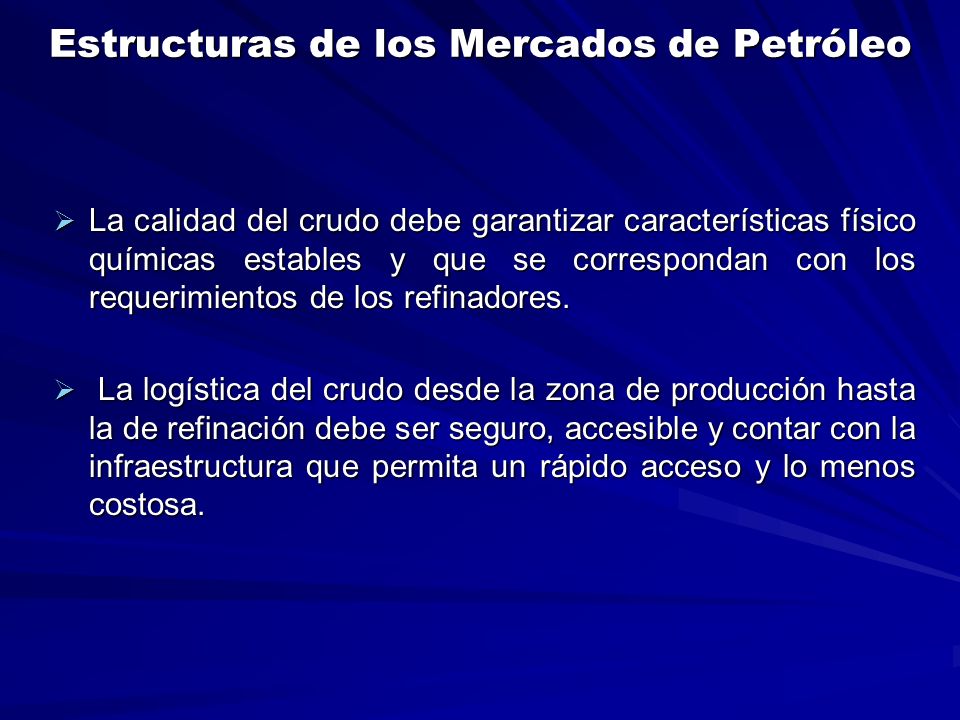 Estructuras de los Mercados de Petróleo

➢ La calidad del crudo debe garantizar características físico químicas estables y que se correspondan con los requerimientos de los refinadores.

➢ La logística del crudo desde la zona de producción hasta la de refinación debe ser seguro, accesible y contar con la infraestructura que permita un rápido acceso y lo menos costosa.